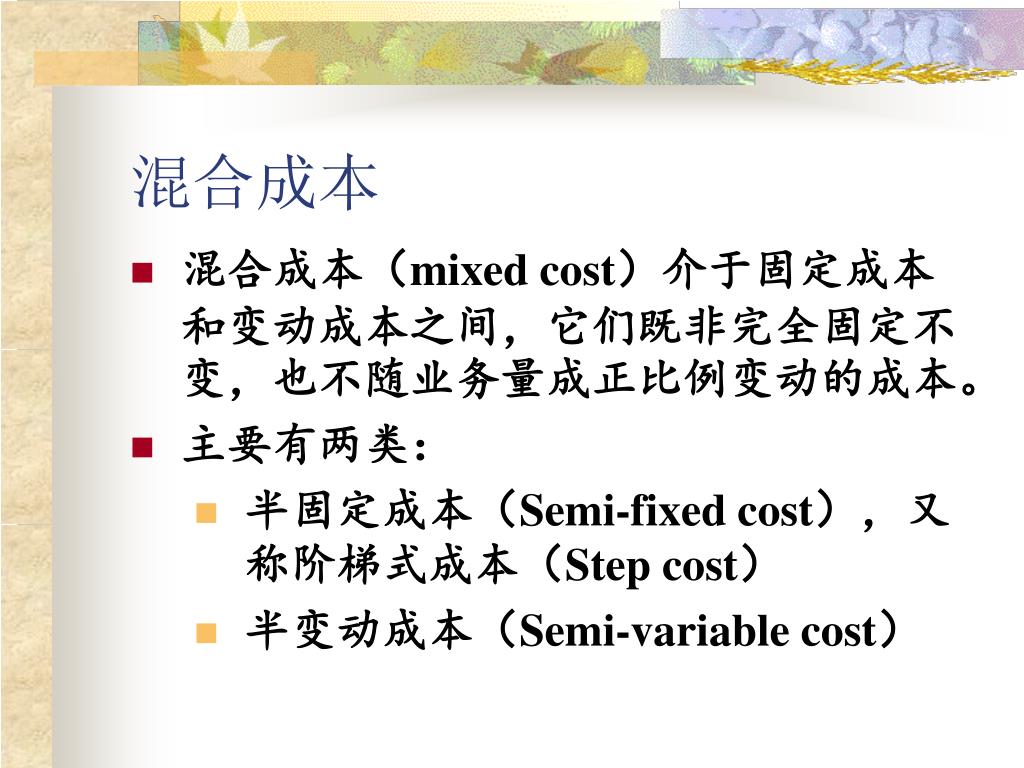 混合成本

混合成本（mixed cost）介于固定成本和变动成本之间，它们既非完全固定不变，也不随业务量成正比例变动的成本。

主要有两类：

半固定成本（Semi-fixed cost），又称阶梯式成本（Step cost）

半变动成本（Semi-variable cost）